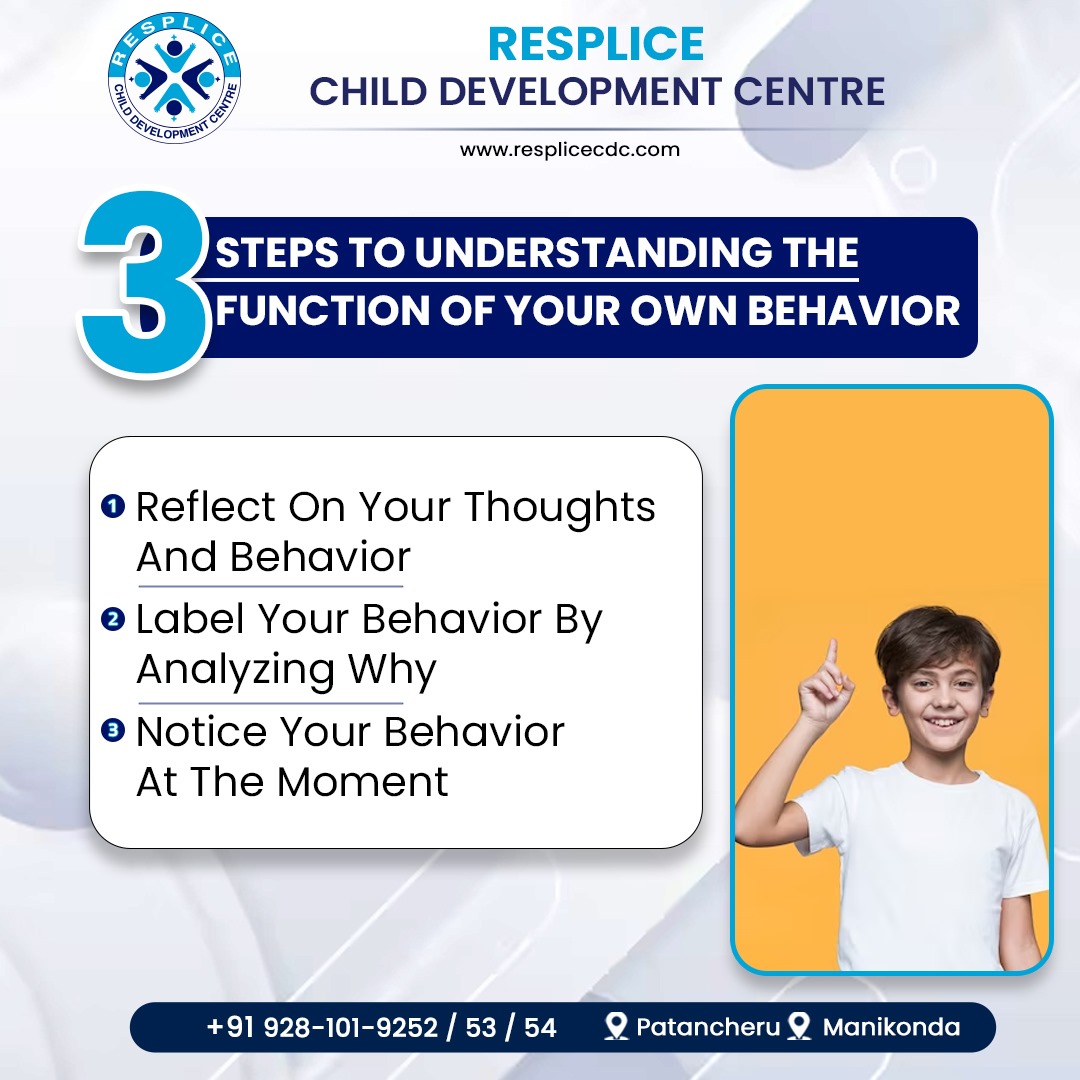 RESPLICE
CHILD DEVELOPMENT CENTRE

RESPLICE
CHILD DEVELOPMENT CENTRE
www.resplicecdc.com

3 STEPS TO UNDERSTANDING THE FUNCTION OF YOUR OWN BEHAVIOR

1 Reflect On Your Thoughts And Behavior
2 Label Your Behavior By Analyzing Why
3 Notice Your Behavior At The Moment

+91 928-101-9252 / 53 / 54 Patancheru Manikonda